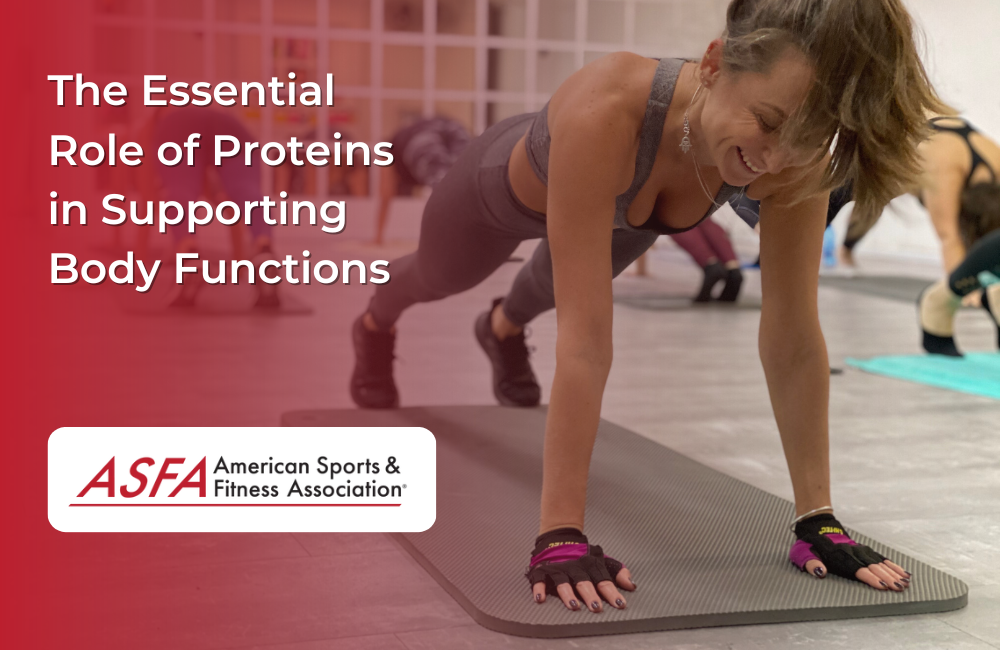 The Essential Role of Proteins in Supporting Body Functions

ASFA American Sports & Fitness Association®